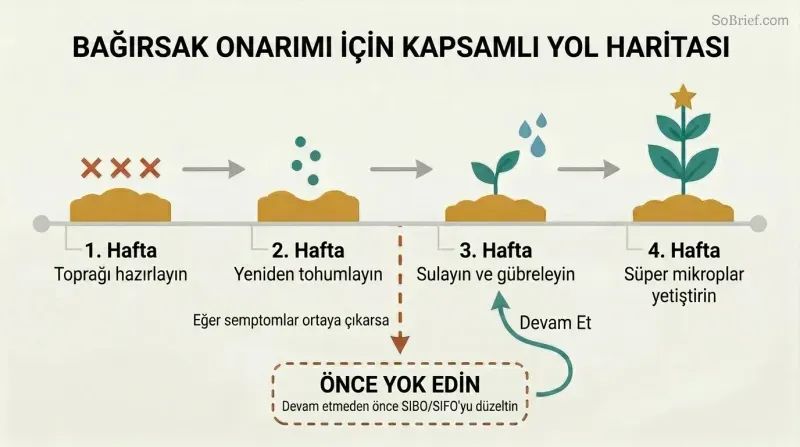 SoBrief.com

BAĞIRSAK ONARIMI İÇİN KAPSAMLI YOL HARİTASI

1. Hafta
Toprağı hazırlayın

2. Hafta
Yeniden tohumlayın

3. Hafta
Sulayın ve gübreleyin

4. Hafta
Süper mikroplar yetiştirin

Eğer semptomlar ortaya çıkarsa

Devam Et

ÖNCE YOK EDİN
Devam etmeden önce SIBO/SIFO'yu düzeltin